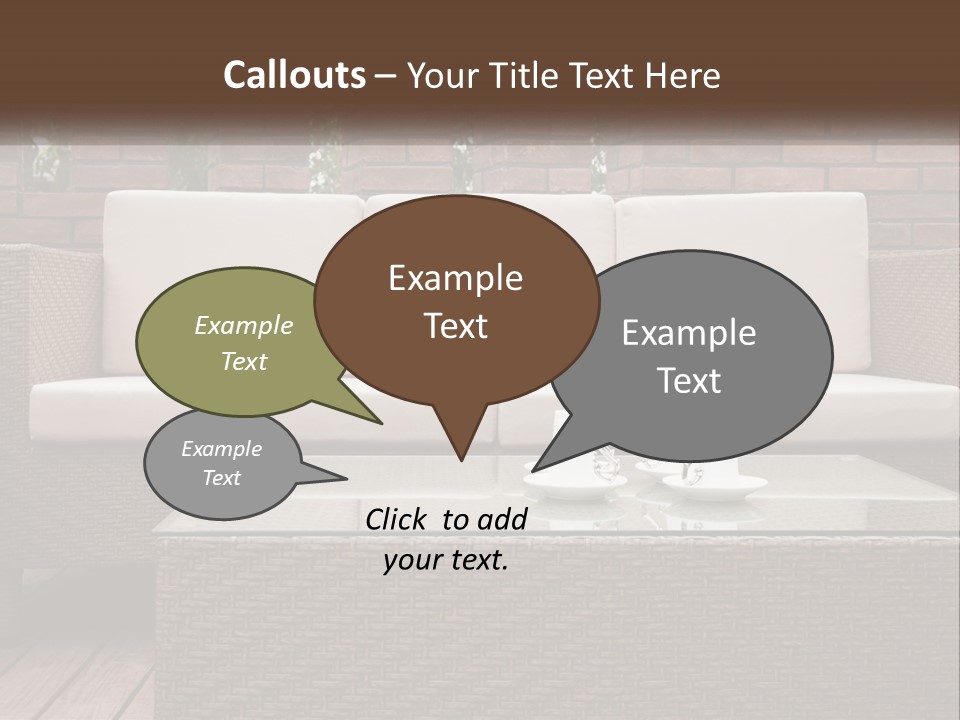 Callouts – Your Title Text Here

Example Text

Example Text

Example Text

Example Text

Click to add your text.